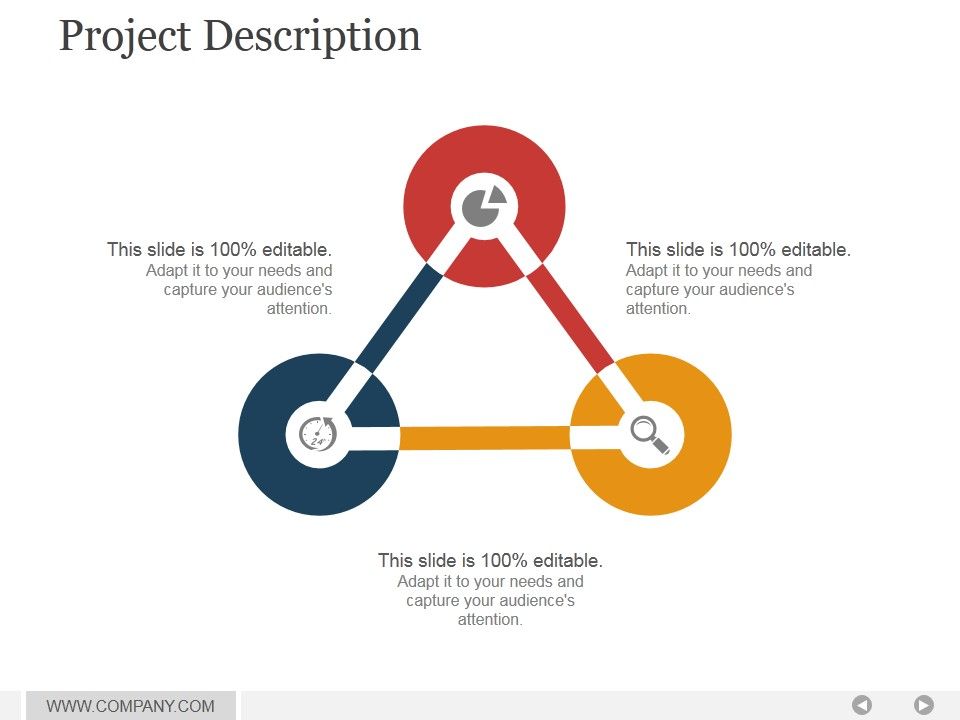 Project Description

This slide is 100% editable.
Adapt it to your needs and capture your audience's attention.

This slide is 100% editable.
Adapt it to your needs and capture your audience's attention.

24

This slide is 100% editable.
Adapt it to your needs and capture your audience's attention.

WWW.COMPANY.COM